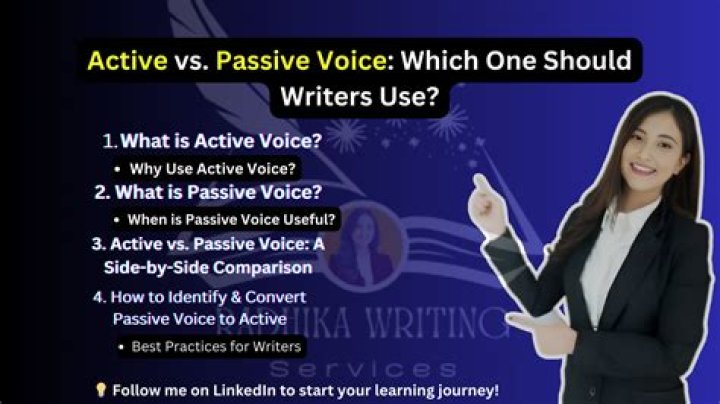 Active vs. Passive Voice: Which One Should Writers Use?

1. What is Active Voice?
• Why Use Active Voice?
2. What is Passive Voice?
• When is Passive Voice Useful?
3. Active vs. Passive Voice: A Side-by-Side Comparison
4. How to Identify & Convert Passive Voice to Active
• Best Practices for Writers

RADHIKA WRITING
Services

💡 Follow me on LinkedIn to start your learning journey!